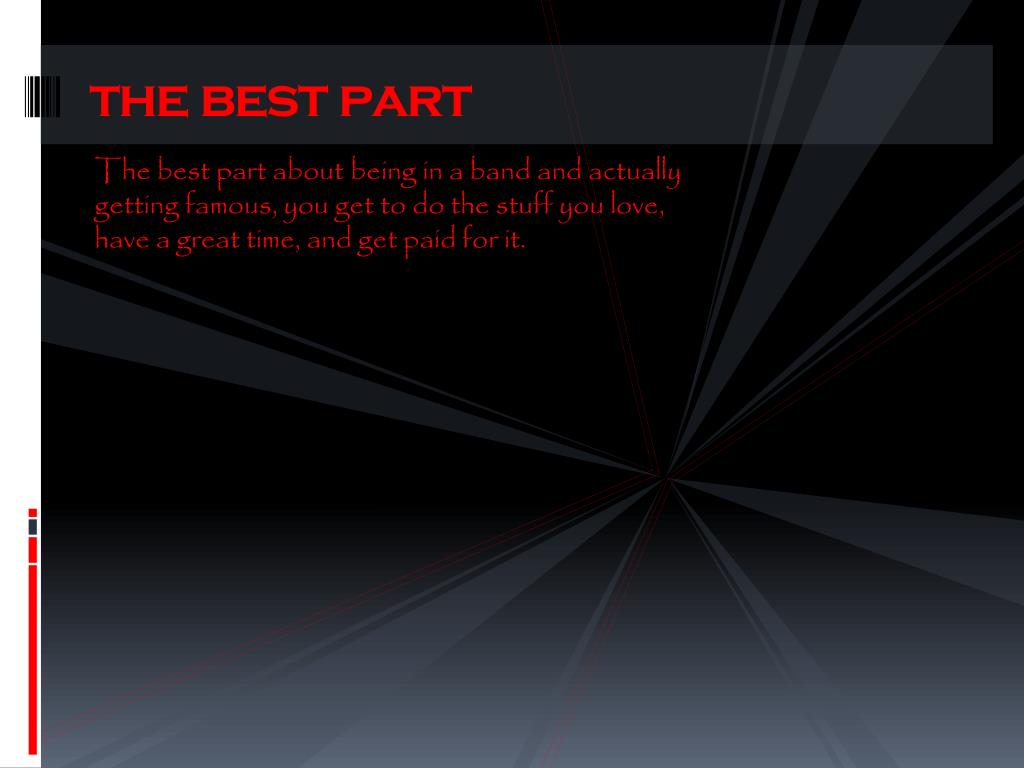 THE BEST PART

The best part about being in a band and actually getting famous, you get to do the stuff you love, have a great time, and get paid for it.